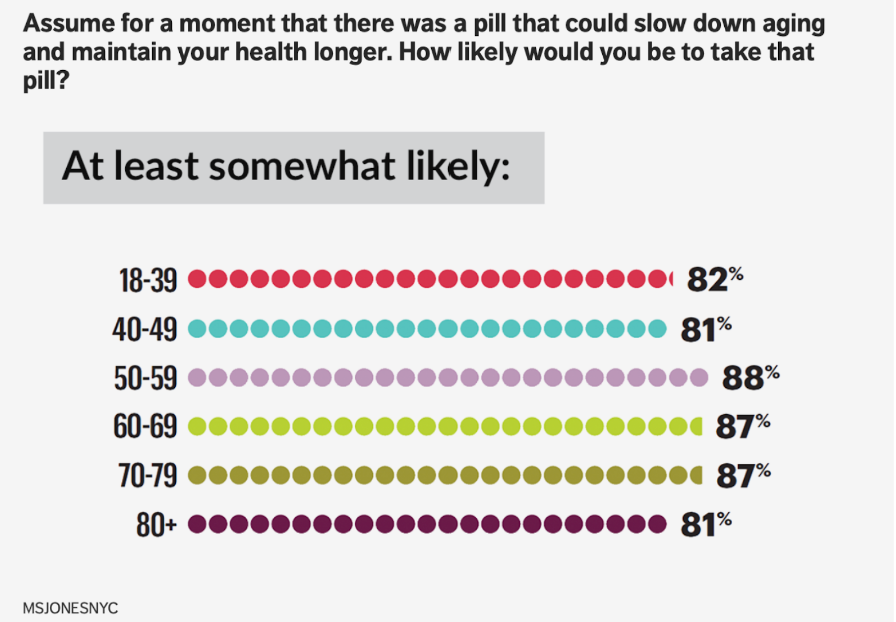 Assume for a moment that there was a pill that could slow down aging and maintain your health longer. How likely would you be to take that pill?

At least somewhat likely:

18-39 82%
40-49 81%
50-59 88%
60-69 87%
70-79 87%
80+ 81%

MSJONESNYC